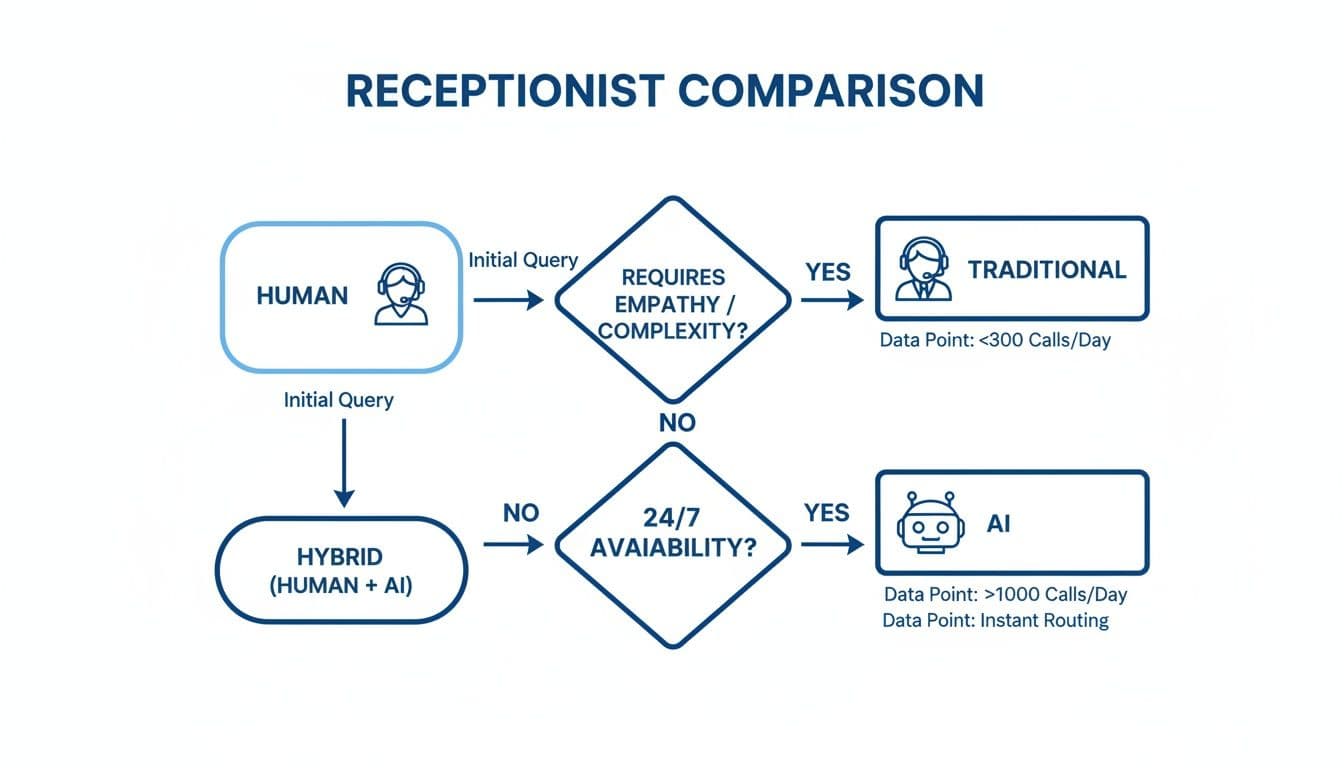 RECEPTIONIST COMPARISON

HUMAN

Initial Query

REQUIRES EMPATHY / COMPLEXITY?

YES

TRADITIONAL

Data Point: <300 Calls/Day

Initial Query

NO

HYBRID (HUMAN + AI)

NO

24/7 AVAIABILITY?

YES

AI

Data Point: >1000 Calls/Day
Data Point: Instant Routing